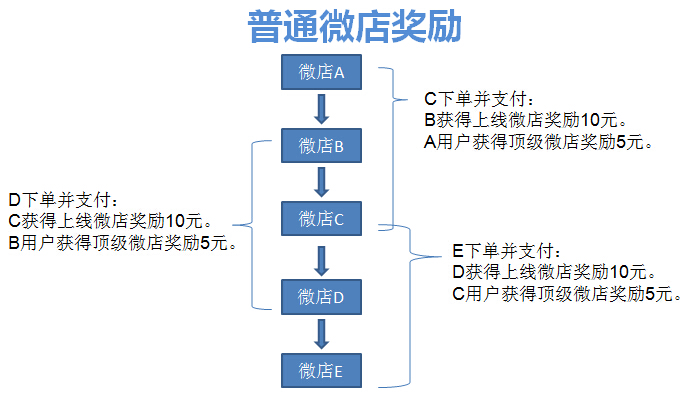 普通微店奖励

微店A

微店B

微店C

微店D

微店E

C下单并支付：
B获得上线微店奖励10元。
A用户获得顶级微店奖励5元。

D下单并支付：
C获得上线微店奖励10元。
B用户获得顶级微店奖励5元。

E下单并支付：
D获得上线微店奖励10元。
C用户获得顶级微店奖励5元。